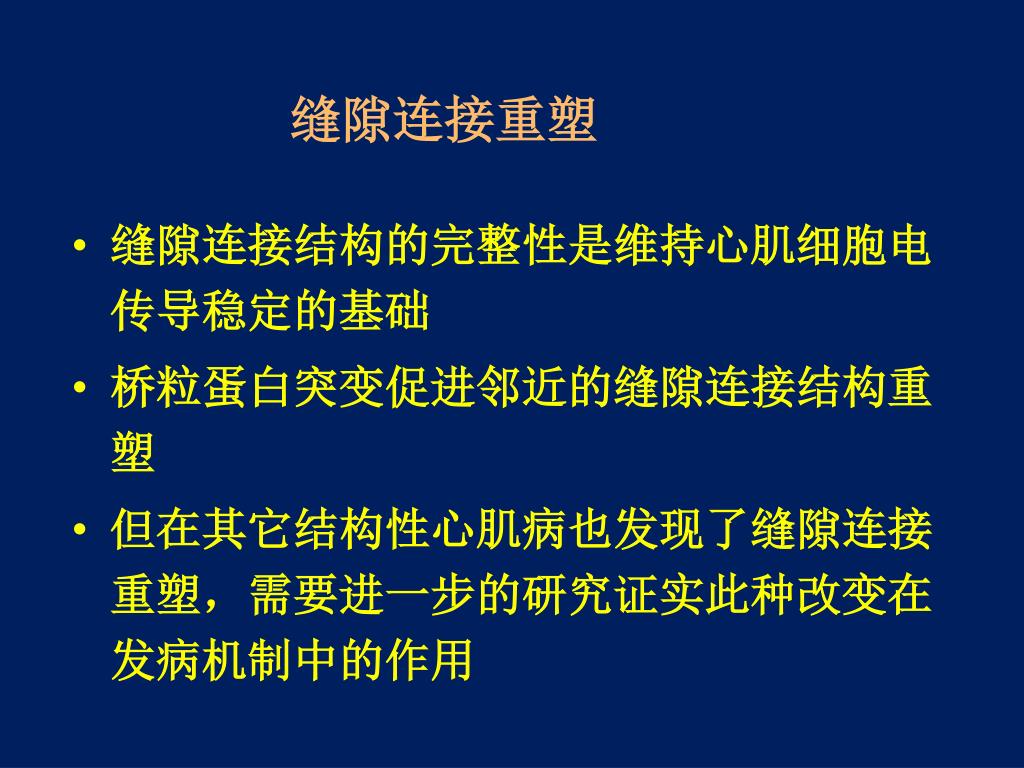 缝隙连接重塑

• 缝隙连接结构的完整性是维持心肌细胞电传导稳定的基础

• 桥粒蛋白突变促进邻近的缝隙连接结构重塑

• 但在其它结构性心肌病也发现了缝隙连接重塑，需要进一步的研究证实此种改变在发病机制中的作用